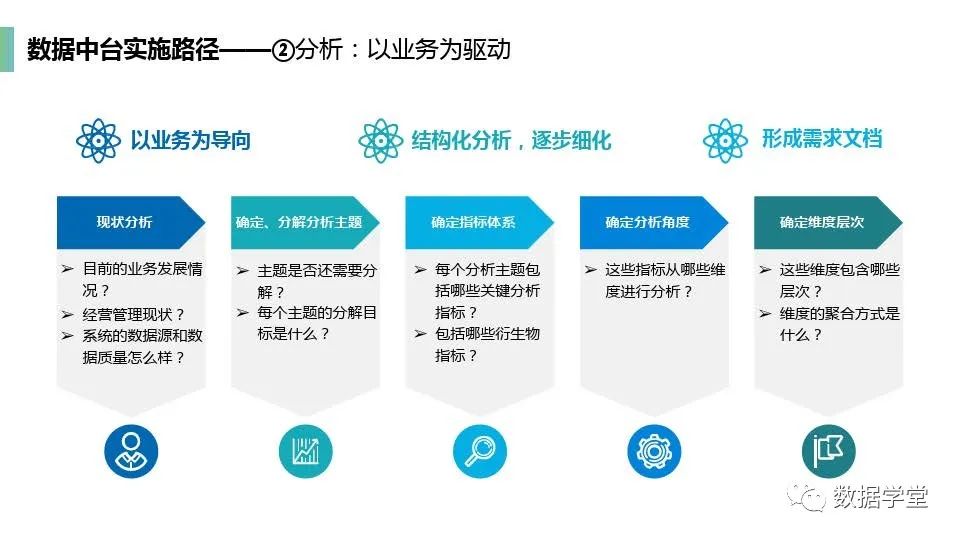 数据中台实施路径——②分析：以业务为驱动

以业务为导向

结构化分析，逐步细化

形成需求文档

现状分析

➢ 目前的业务发展情况？
➢ 经营管理现状？
➢ 系统的数据源和数据质量怎么样？

确定、分解分析主题

➢ 主题是否还需要分解？
➢ 每个主题的分解目标是什么？

确定指标体系

➢ 每个分析主题包括哪些关键分析指标？
➢ 包括哪些衍生物指标？

确定分析角度

➢ 这些指标从哪些维度进行分析？

确定维度层次

➢ 这些维度包含哪些层次？
➢ 维度的聚合方式是什么？

数据学堂